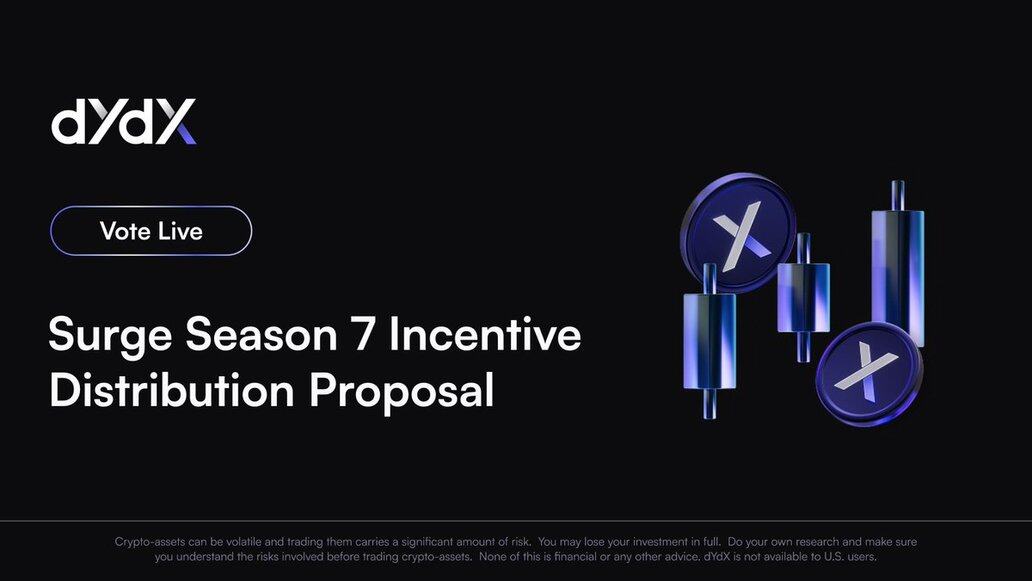 dYdX

Vote Live

Surge Season 7 Incentive Distribution Proposal

Crypto-assets can be volatile and trading them carries a significant amount of risk. You may lose your investment in full. Do your own research and make sure you understand the risks involved before trading crypto-assets. None of this is financial or any other advice. dYdX is not available to U.S. users.